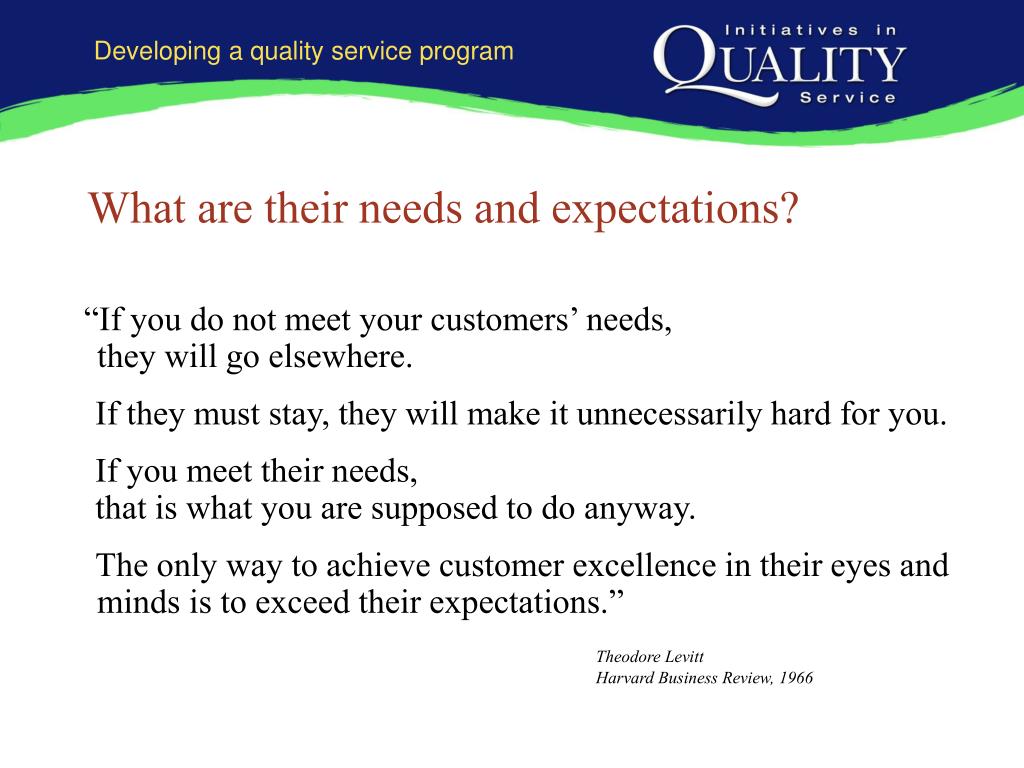 Developing a quality service program

Initiatives in
QUALITY
Service

What are their needs and expectations?

“If you do not meet your customers’ needs, they will go elsewhere.

If they must stay, they will make it unnecessarily hard for you.

If you meet their needs, that is what you are supposed to do anyway.

The only way to achieve customer excellence in their eyes and minds is to exceed their expectations.”

Theodore Levitt
Harvard Business Review, 1966